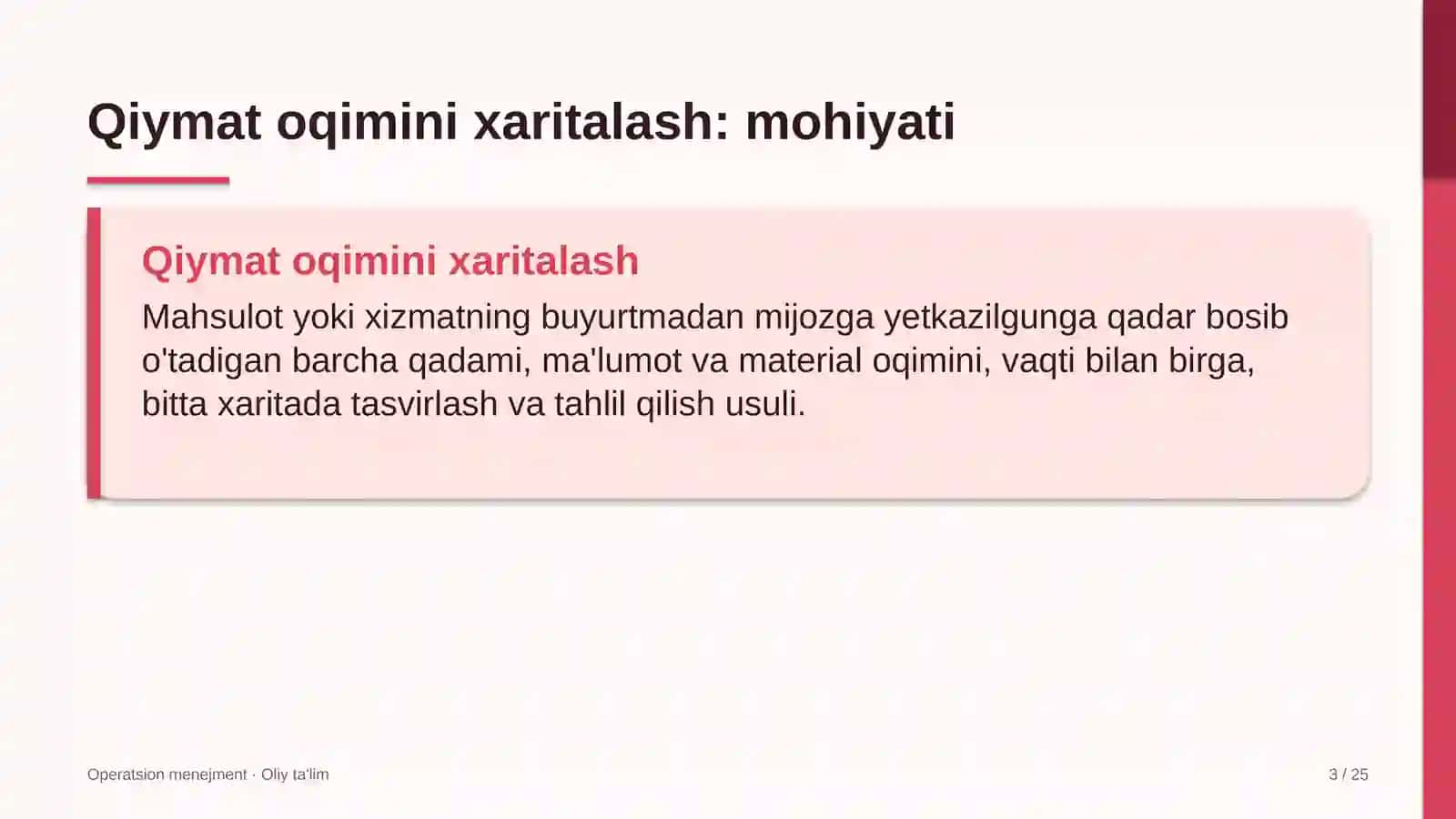 Qiymat oqimini xaritalash: mohiyati

Qiymat oqimini xaritalash

Mahsulot yoki xizmatning buyurtmadan mijozga yetkazilgunga qadar bosib o'tadigan barcha qadami, ma'lumot va material oqimini, vaqti bilan birga, bitta xaritada tasvirlash va tahlil qilish usuli.

Operatsion menejment · Oliy ta'lim

3 / 25